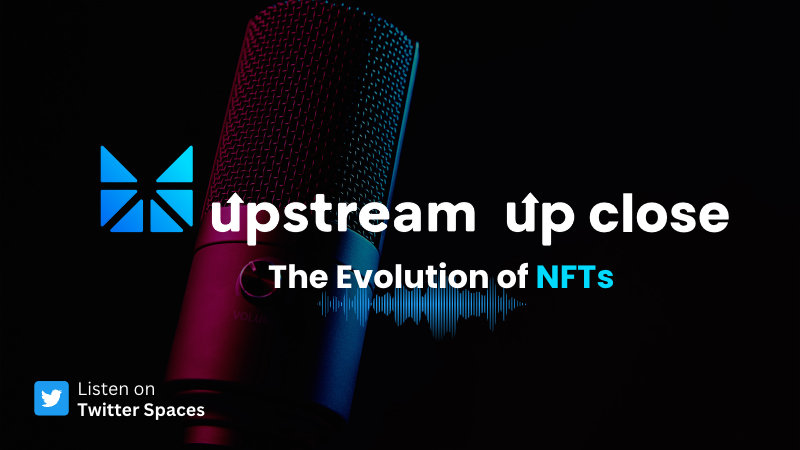 upstream up close

The Evolution of NFTs

Listen on
Twitter Spaces